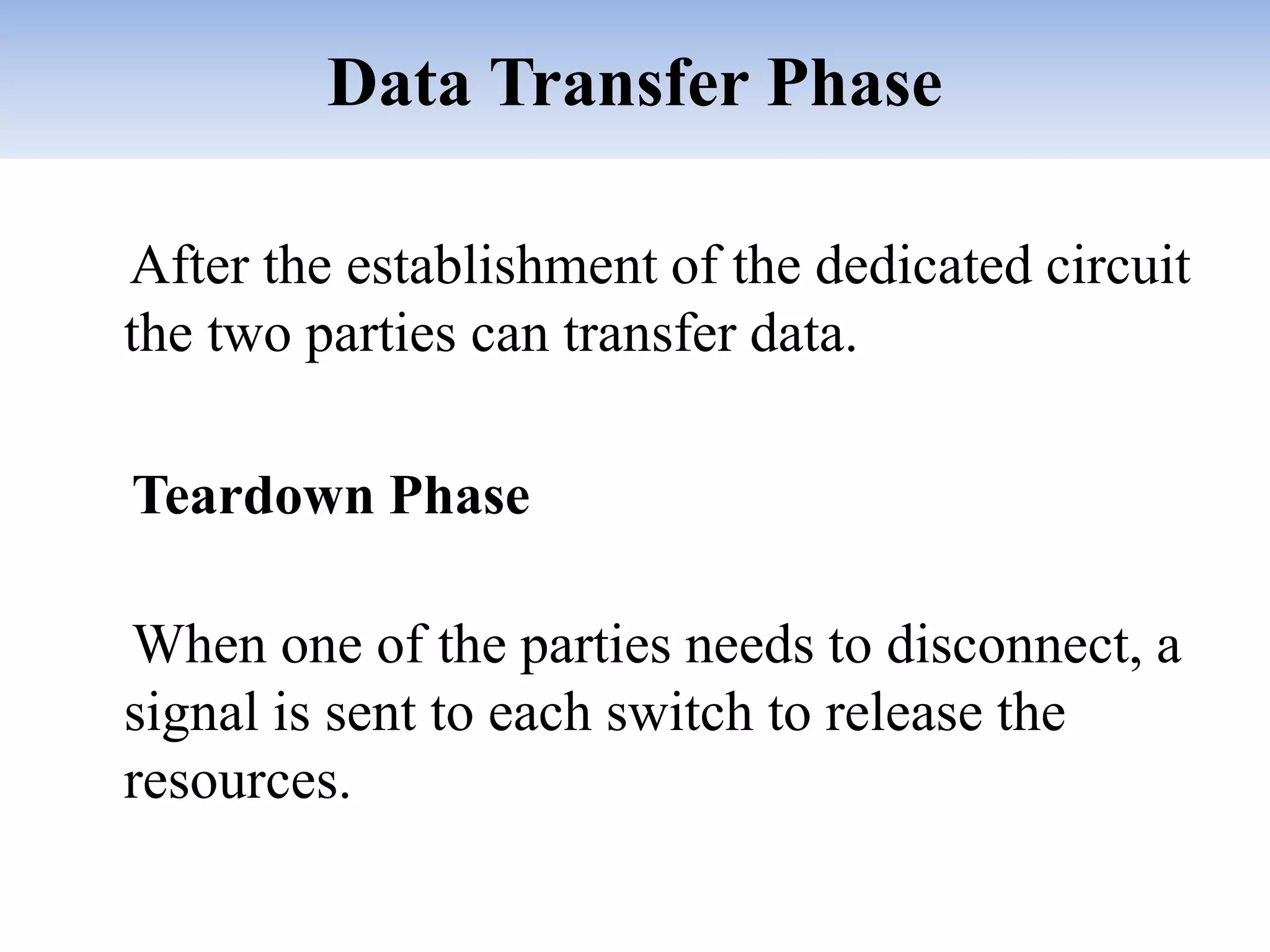 Data Transfer Phase

After the establishment of the dedicated circuit the two parties can transfer data.

Teardown Phase

When one of the parties needs to disconnect, a signal is sent to each switch to release the resources.